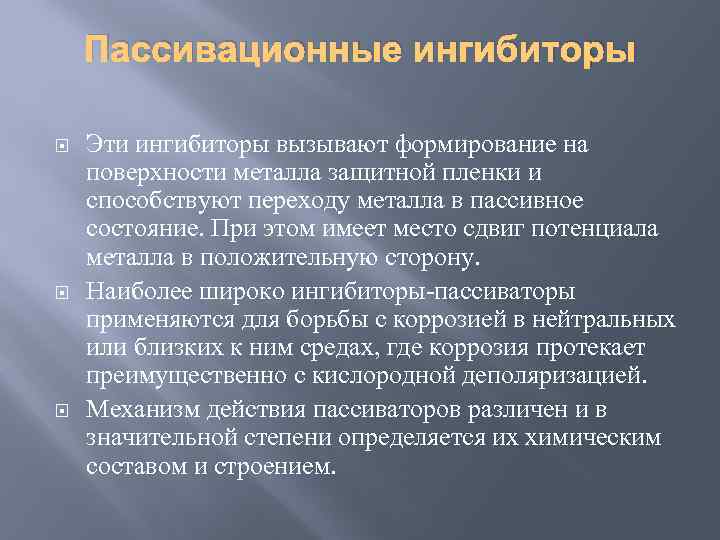 Пассивационные ингибиторы

Эти ингибиторы вызывают формирование на поверхности металла защитной пленки и способствуют переходу металла в пассивное состояние. При этом имеет место сдвиг потенциала металла в положительную сторону.

Наиболее широко ингибиторы-пассиваторы применяются для борьбы с коррозией в нейтральных или близких к ним средах, где коррозия протекает преимущественно с кислородной деполяризацией.

Механизм действия пассиваторов различен и в значительной степени определяется их химическим составом и строением.